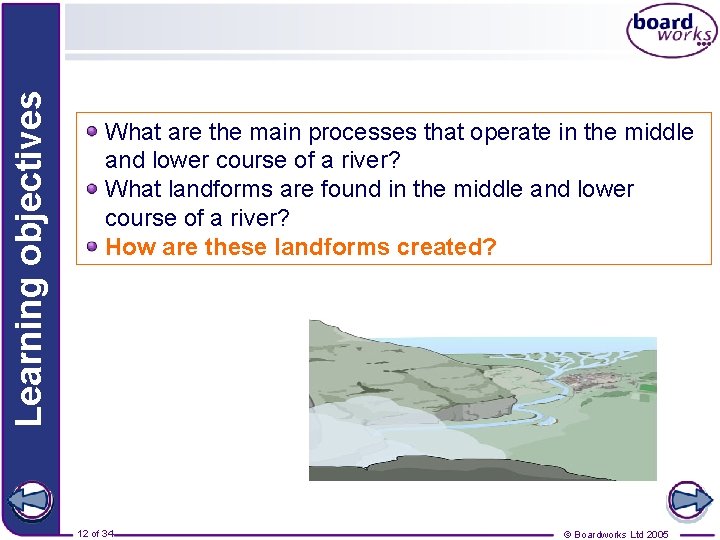 Learning objectives

board works

What are the main processes that operate in the middle and lower course of a river?

What landforms are found in the middle and lower course of a river?

How are these landforms created?

12 of 34

© Boardworks Ltd 2005